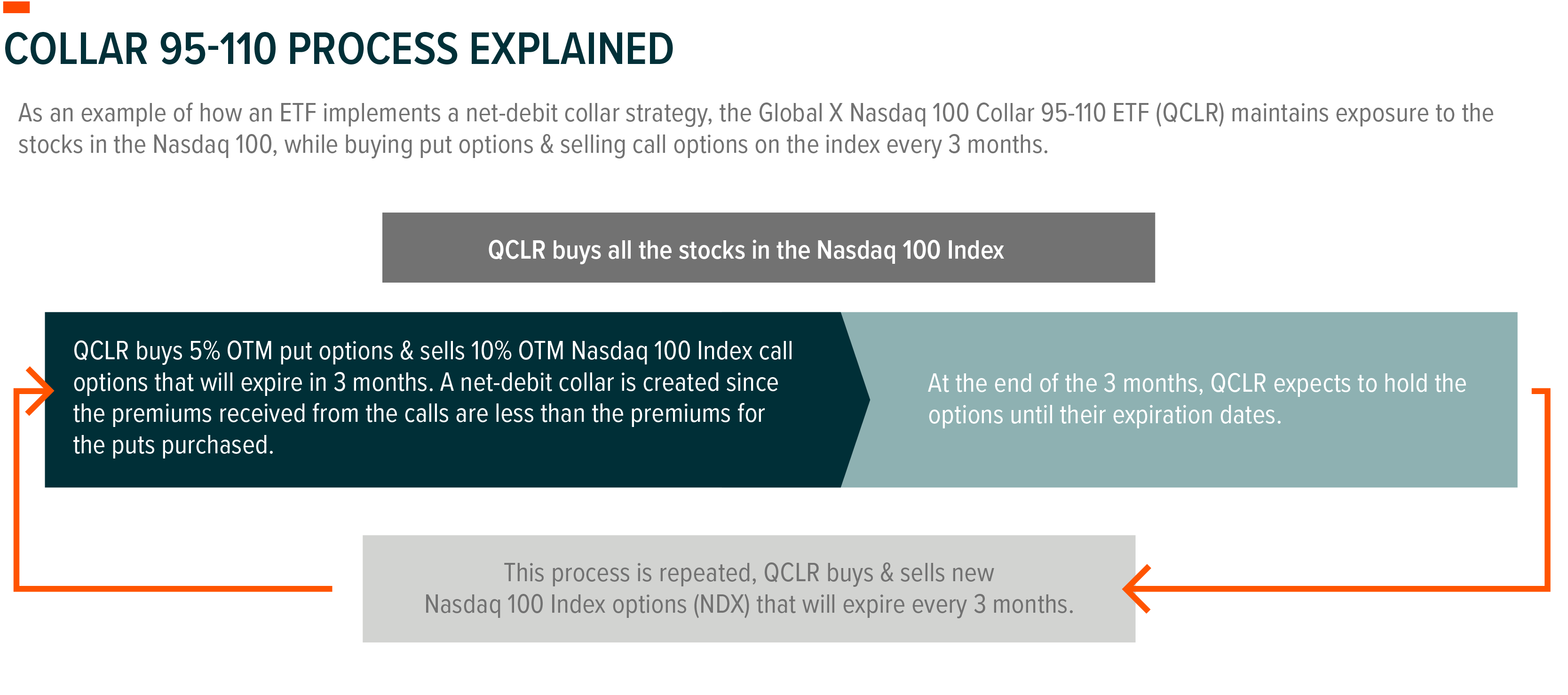 COLLAR 95-110 PROCESS EXPLAINED

As an example of how an ETF implements a net-debit collar strategy, the Global X Nasdaq 100 Collar 95-110 ETF (QCLR) maintains exposure to the stocks in the Nasdaq 100, while buying put options & selling call options on the index every 3 months.

QCLR buys all the stocks in the Nasdaq 100 Index

QCLR buys 5% OTM put options & sells 10% OTM Nasdaq 100 Index call options that will expire in 3 months. A net-debit collar is created since the premiums received from the calls are less than the premiums for the puts purchased.

At the end of the 3 months, QCLR expects to hold the options until their expiration dates.

This process is repeated, QCLR buys & sells new Nasdaq 100 Index options (NDX) that will expire every 3 months.